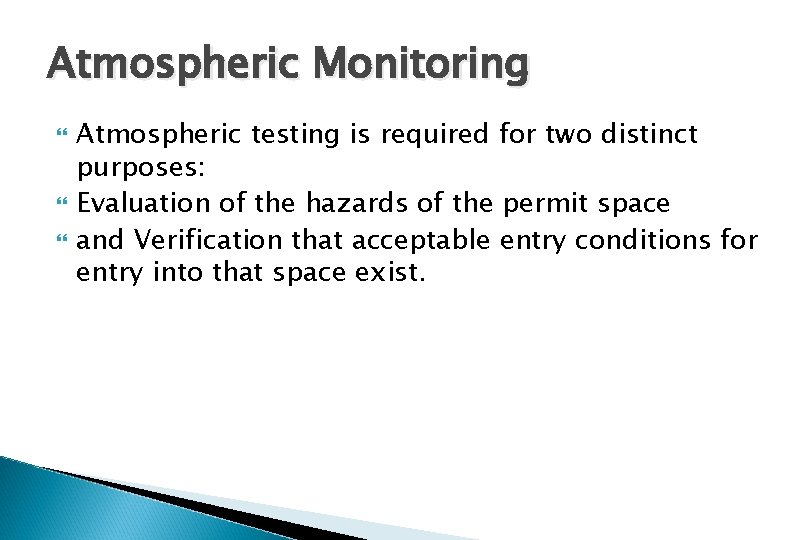 Atmospheric Monitoring

Atmospheric testing is required for two distinct purposes:

Evaluation of the hazards of the permit space

and Verification that acceptable entry conditions for entry into that space exist.